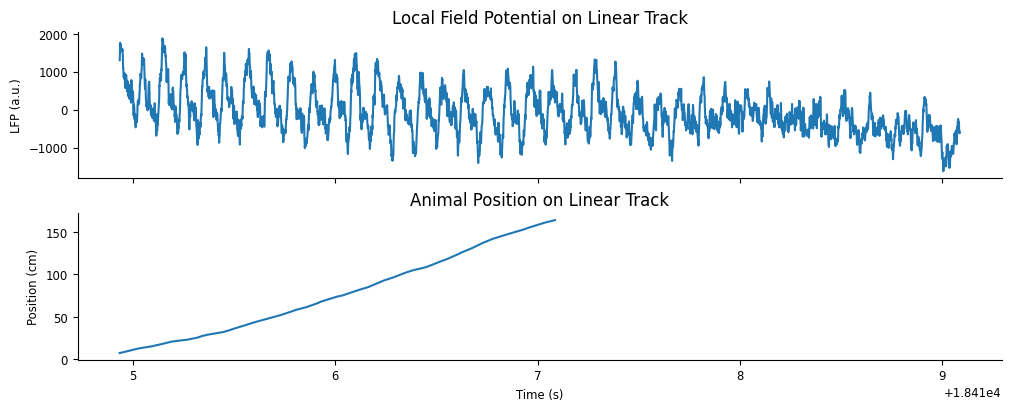 Local Field Potential on Linear Track

LFP (a.u.)

2000
1000
0
−1000

Animal Position on Linear Track

Position (cm)

150
100
50
0

5
6
7
8
9

Time (s)

+1.841e4